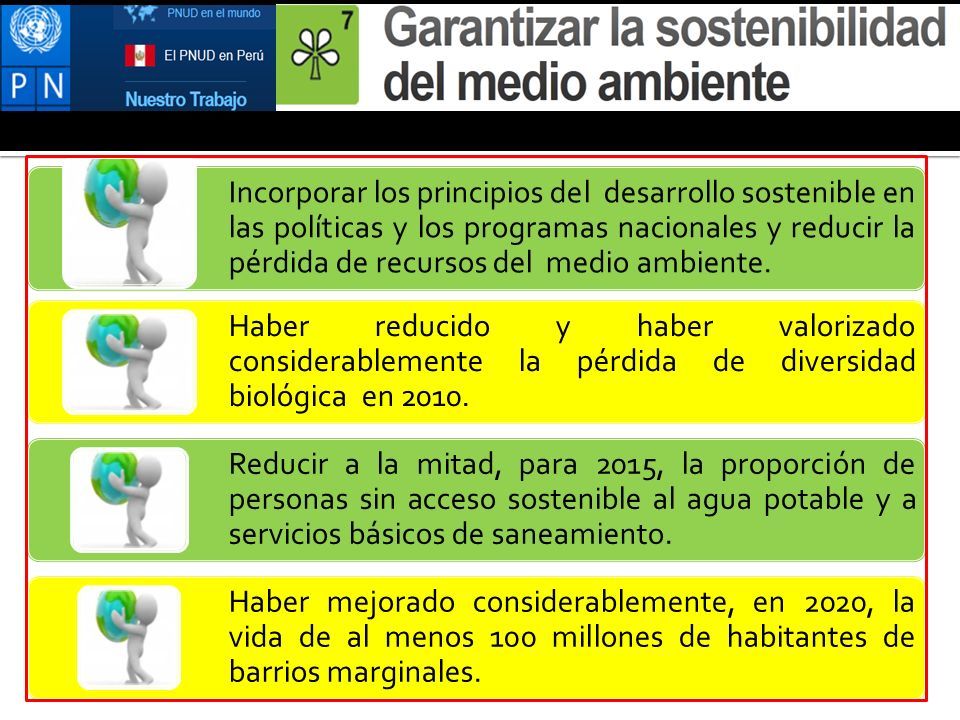 P N

PNUD en el mundo

El PNUD en Perú

Nuestro Trabajo

7

Garantizar la sostenibilidad del medio ambiente

Incorporar los principios del desarrollo sostenible en las políticas y los programas nacionales y reducir la pérdida de recursos del medio ambiente.

Haber reducido y haber valorizado considerablemente la pérdida de diversidad biológica en 2010.

Reducir a la mitad, para 2015, la proporción de personas sin acceso sostenible al agua potable y a servicios básicos de saneamiento.

Haber mejorado considerablemente, en 2020, la vida de al menos 100 millones de habitantes de barrios marginales.